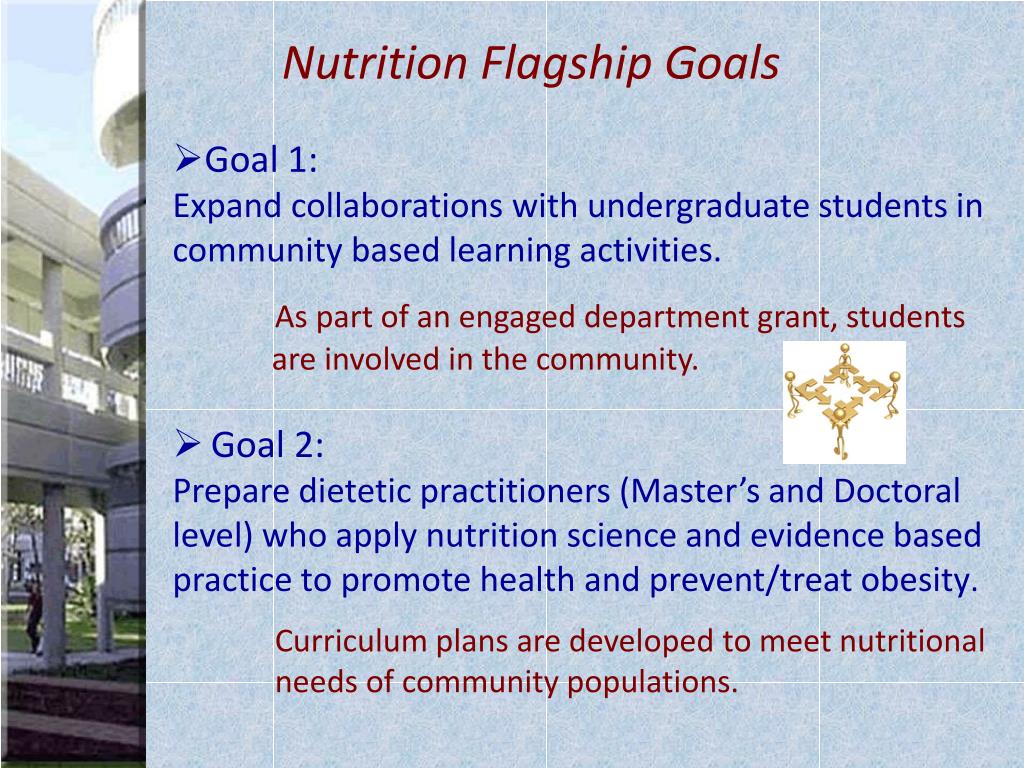 Nutrition Flagship Goals

➢Goal 1:
Expand collaborations with undergraduate students in community based learning activities.

As part of an engaged department grant, students are involved in the community.

➢ Goal 2:
Prepare dietetic practitioners (Master's and Doctoral level) who apply nutrition science and evidence based practice to promote health and prevent/treat obesity.

Curriculum plans are developed to meet nutritional needs of community populations.